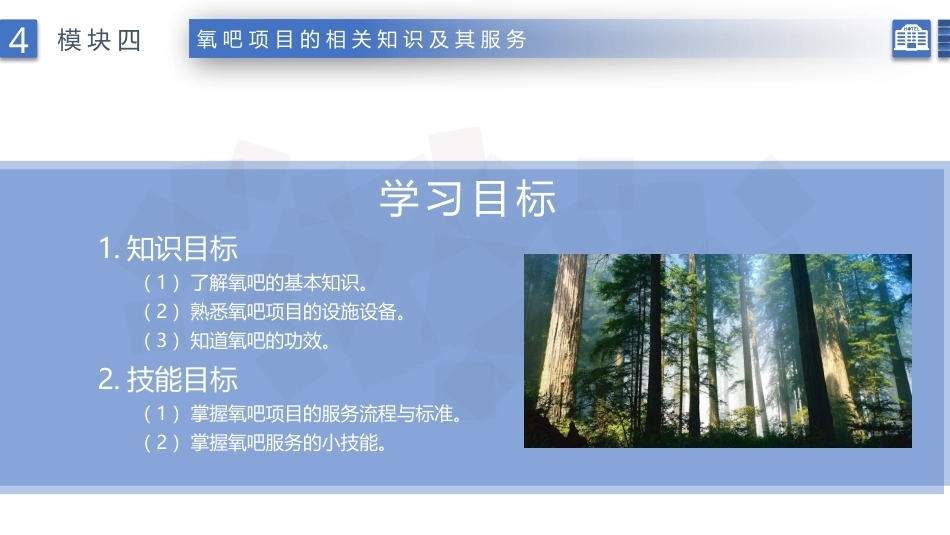 4 模块四

氧吧项目的相关知识及其服务

学习目标

1. 知识目标

（1）了解氧吧的基本知识。

（2）熟悉氧吧项目的设施设备。

（3）知道氧吧的功效。

2. 技能目标

（1）掌握氧吧项目的服务流程与标准。

（2）掌握氧吧服务的小技能。